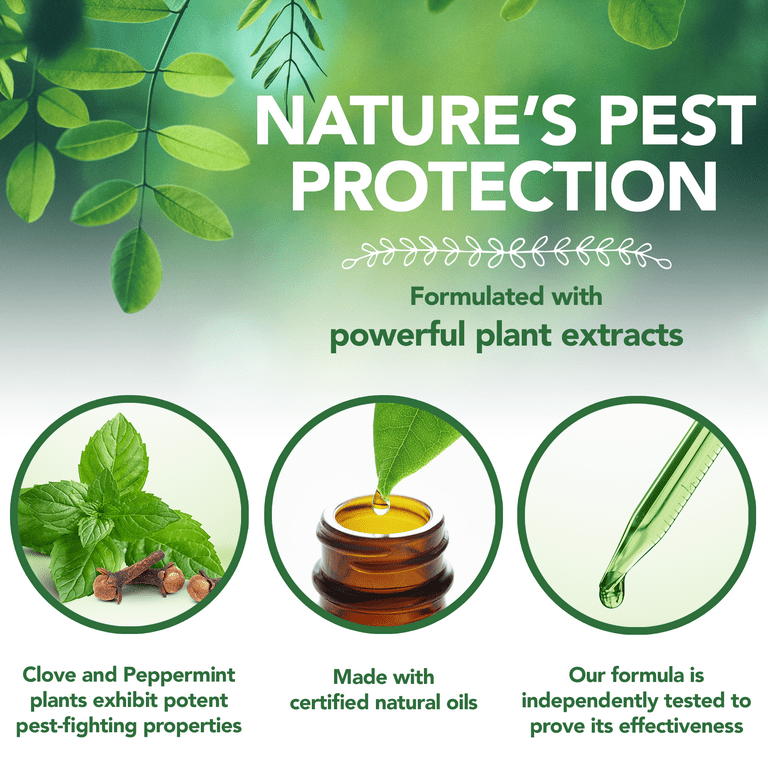 NATURE'S PEST PROTECTION

Formulated with powerful plant extracts

Clove and Peppermint plants exhibit potent pest-fighting properties

Made with certified natural oils

Our formula is independently tested to prove its effectiveness